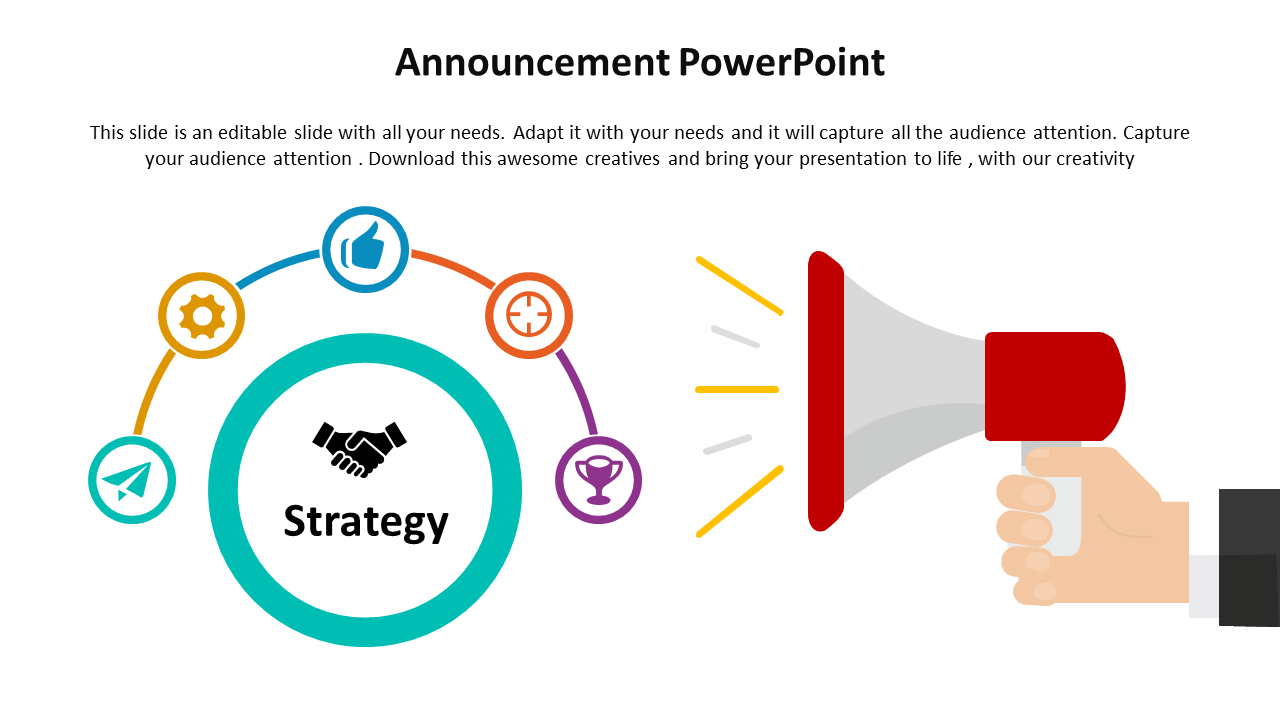 Announcement PowerPoint

This slide is an editable slide with all your needs. Adapt it with your needs and it will capture all the audience attention. Capture your audience attention . Download this awesome creatives and bring your presentation to life , with our creativity

Strategy